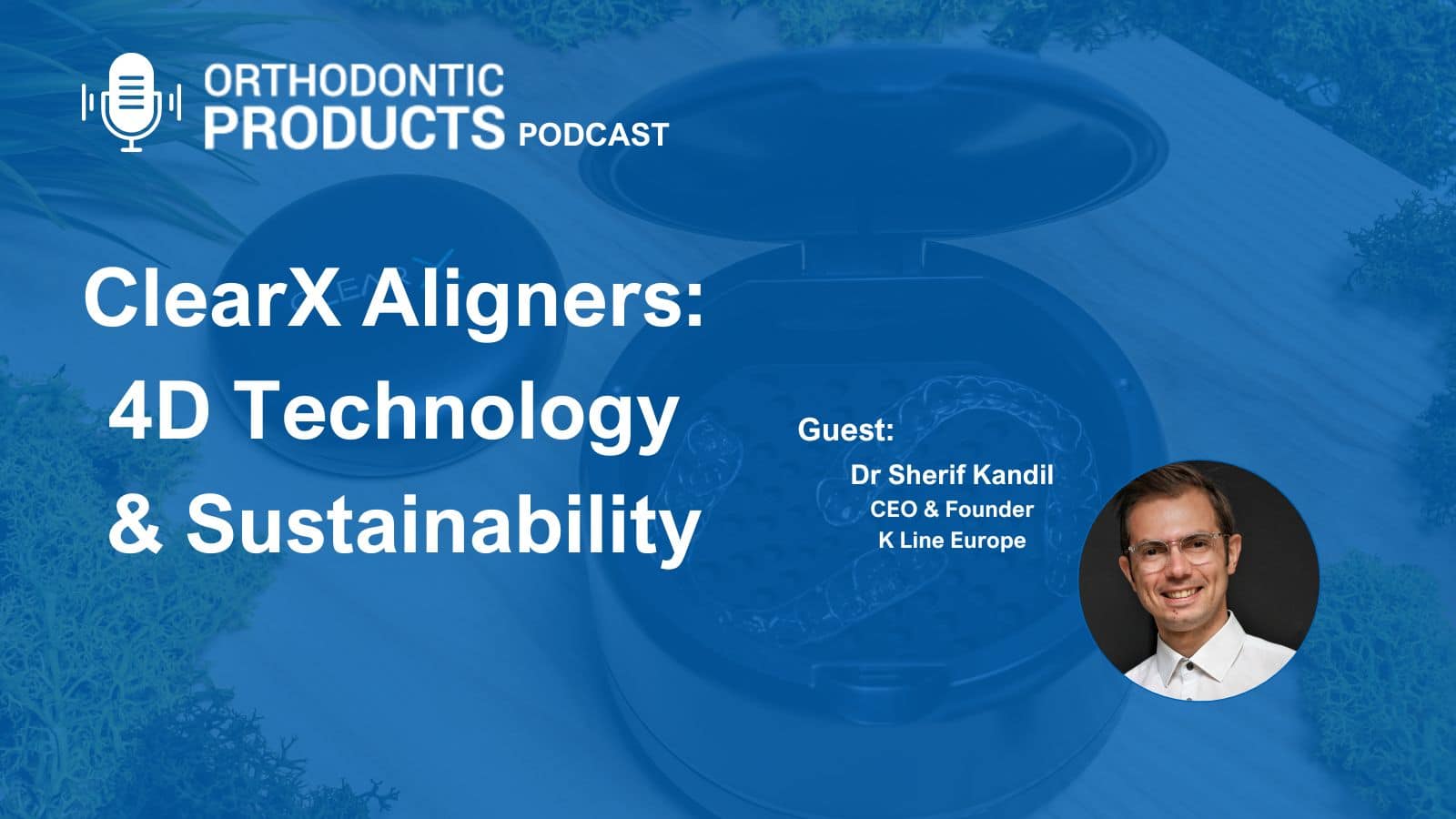 ORTHODONTIC PRODUCTS PODCAST

ClearX Aligners: 4D Technology & Sustainability

Guest:
Dr Sherif Kandil
CEO & Founder
K Line Europe